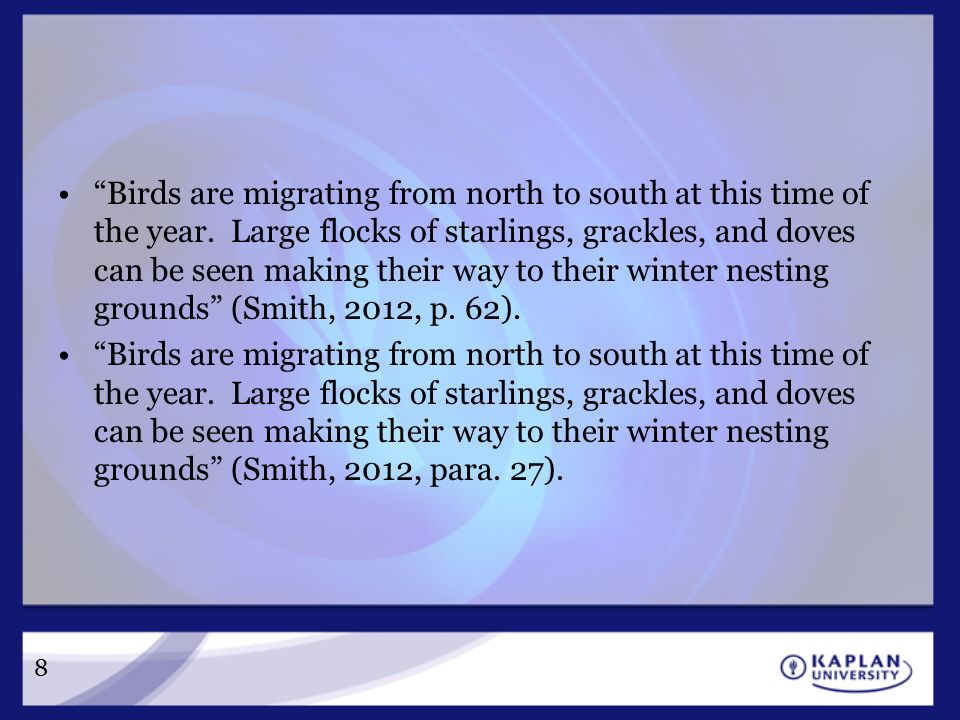 • “Birds are migrating from north to south at this time of the year. Large flocks of starlings, grackles, and doves can be seen making their way to their winter nesting grounds” (Smith, 2012, p. 62).

• “Birds are migrating from north to south at this time of the year. Large flocks of starlings, grackles, and doves can be seen making their way to their winter nesting grounds” (Smith, 2012, para. 27).

8

KAPLAN UNIVERSITY